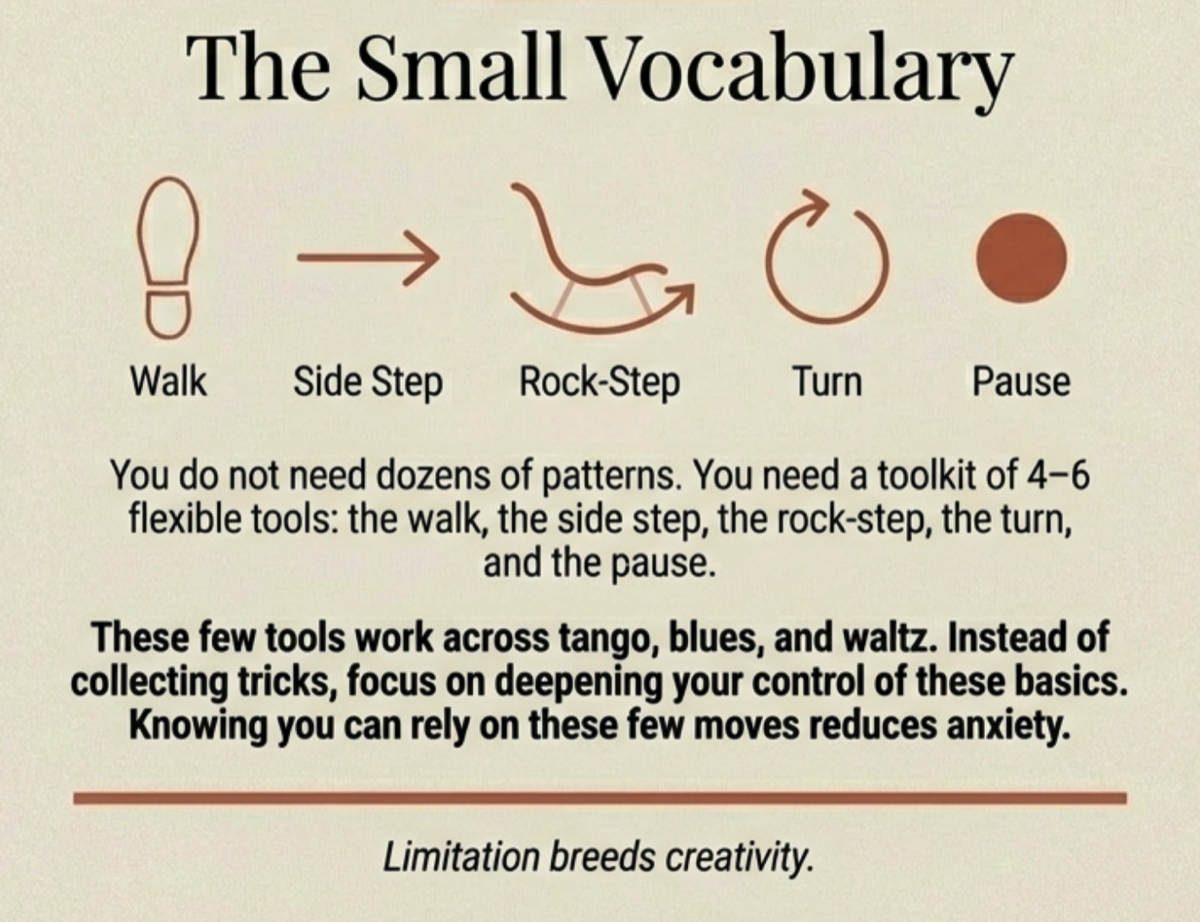 The Small Vocabulary

Walk Side Step Rock-Step Turn Pause

You do not need dozens of patterns. You need a toolkit of 4–6 flexible tools: the walk, the side step, the rock-step, the turn, and the pause.

These few tools work across tango, blues, and waltz. Instead of collecting tricks, focus on deepening your control of these basics. Knowing you can rely on these few moves reduces anxiety.

Limitation breeds creativity.